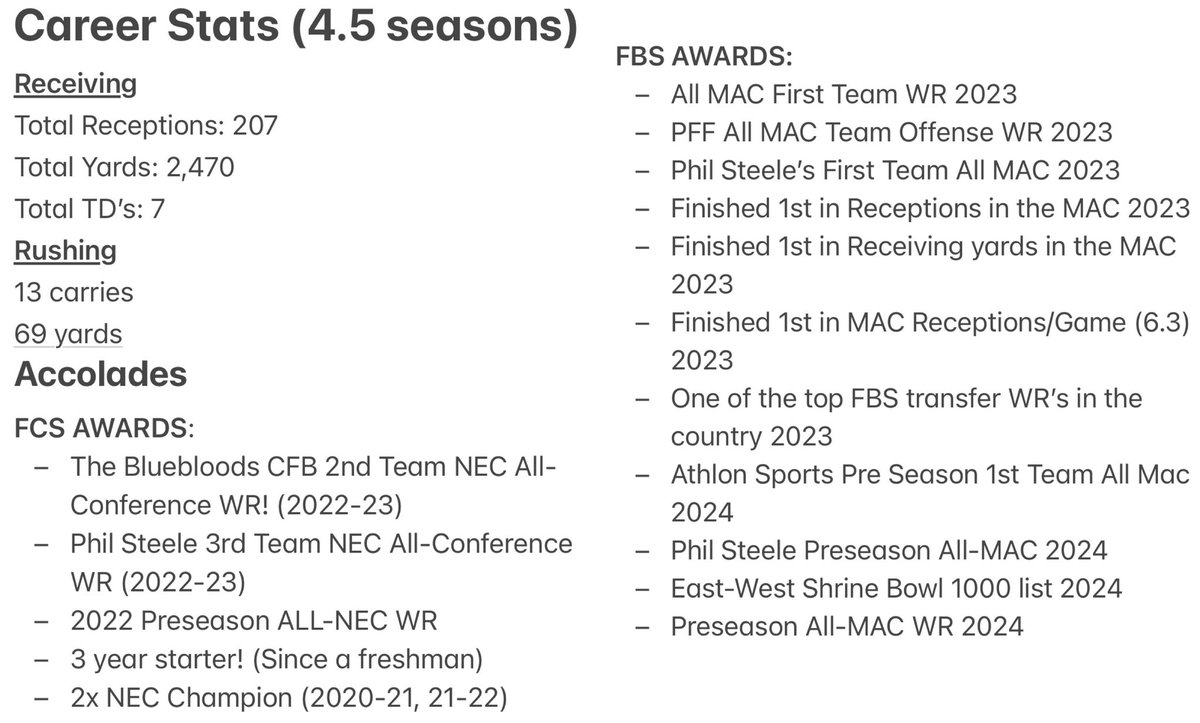 Career Stats (4.5 seasons)

Receiving
Total Receptions: 207
Total Yards: 2,470
Total TD's: 7

Rushing
13 carries
69 yards

Accolades

FCS AWARDS:
– The Bluebloods CFB 2nd Team NEC All-Conference WR! (2022-23)
– Phil Steele 3rd Team NEC All-Conference WR (2022-23)
– 2022 Preseason ALL-NEC WR
– 3 year starter! (Since a freshman)
– 2x NEC Champion (2020-21, 21-22)

FBS AWARDS:
– All MAC First Team WR 2023
– PFF All MAC Team Offense WR 2023
– Phil Steele's First Team All MAC 2023
– Finished 1st in Receptions in the MAC 2023
– Finished 1st in Receiving yards in the MAC 2023
– Finished 1st in MAC Receptions/Game (6.3) 2023
– One of the top FBS transfer WR's in the country 2023
– Athlon Sports Pre Season 1st Team All Mac 2024
– Phil Steele Preseason All-MAC 2024
– East-West Shrine Bowl 1000 list 2024
– Preseason All-MAC WR 2024